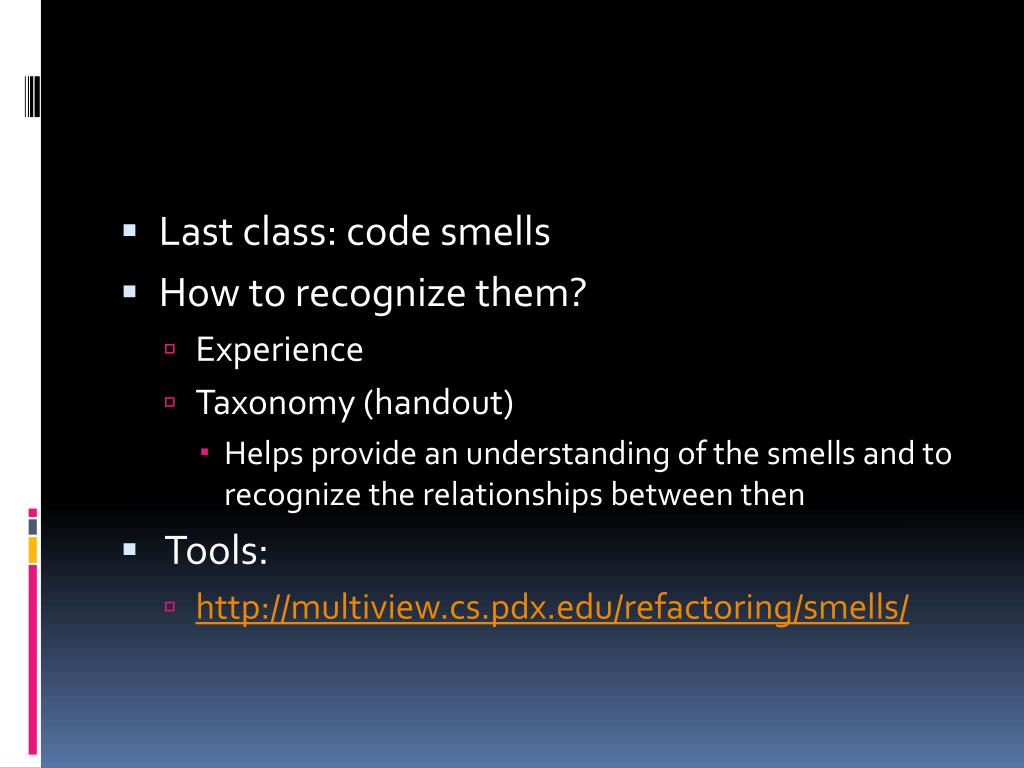 Last class: code smells
How to recognize them?
Experience
Taxonomy (handout)
Helps provide an understanding of the smells and to recognize the relationships between then
Tools:
http://multiview.cs.pdx.edu/refactoring/smells/